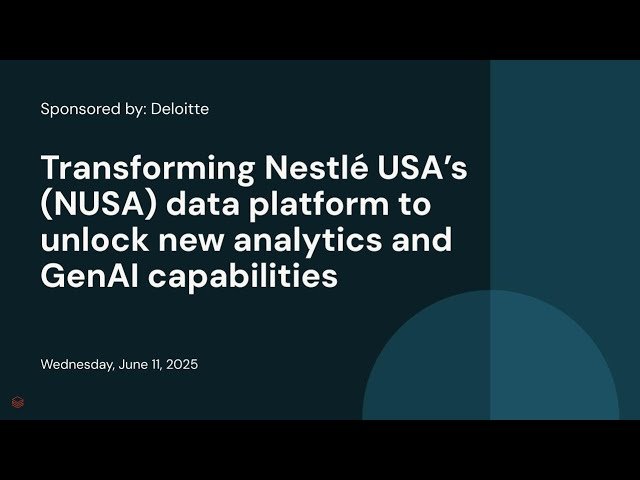 Sponsored by: Deloitte

Transforming Nestlé USA's (NUSA) data platform to unlock new analytics and GenAI capabilities

Wednesday, June 11, 2025